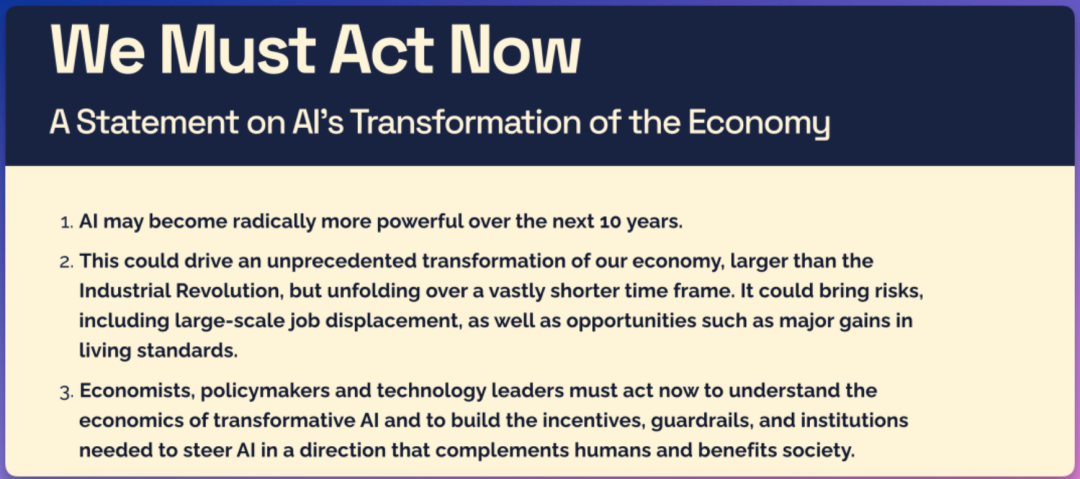 We Must Act Now

A Statement on AI's Transformation of the Economy

1. AI may become radically more powerful over the next 10 years.

2. This could drive an unprecedented transformation of our economy, larger than the Industrial Revolution, but unfolding over a vastly shorter time frame. It could bring risks, including large-scale job displacement, as well as opportunities such as major gains in living standards.

3. Economists, policymakers and technology leaders must act now to understand the economics of transformative AI and to build the incentives, guardrails, and institutions needed to steer AI in a direction that complements humans and benefits society.